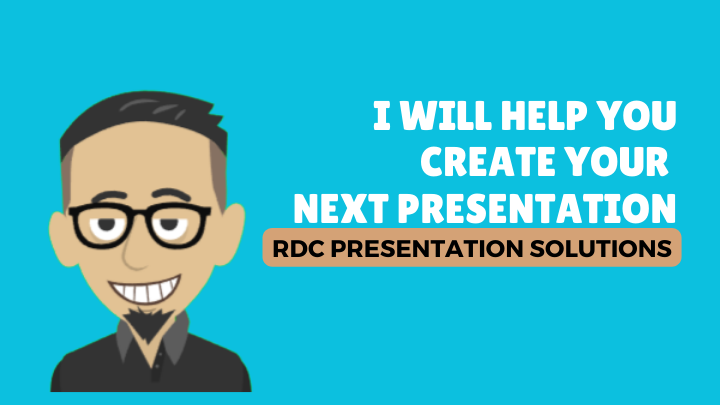 I WILL HELP YOU CREATE YOUR NEXT PRESENTATION

RDC PRESENTATION SOLUTIONS